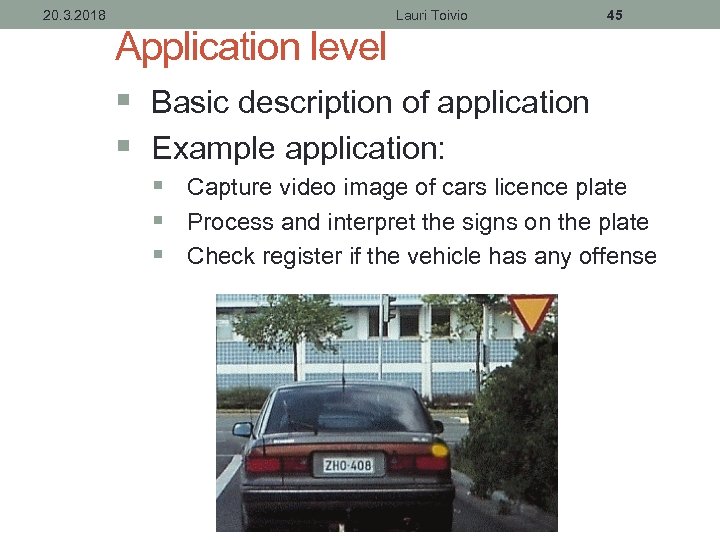 20.3.2018 Lauri Toivio 45

Application level

Basic description of application

Example application:

Capture video image of cars licence plate

Process and interpret the signs on the plate

Check register if the vehicle has any offense

ZHO-408